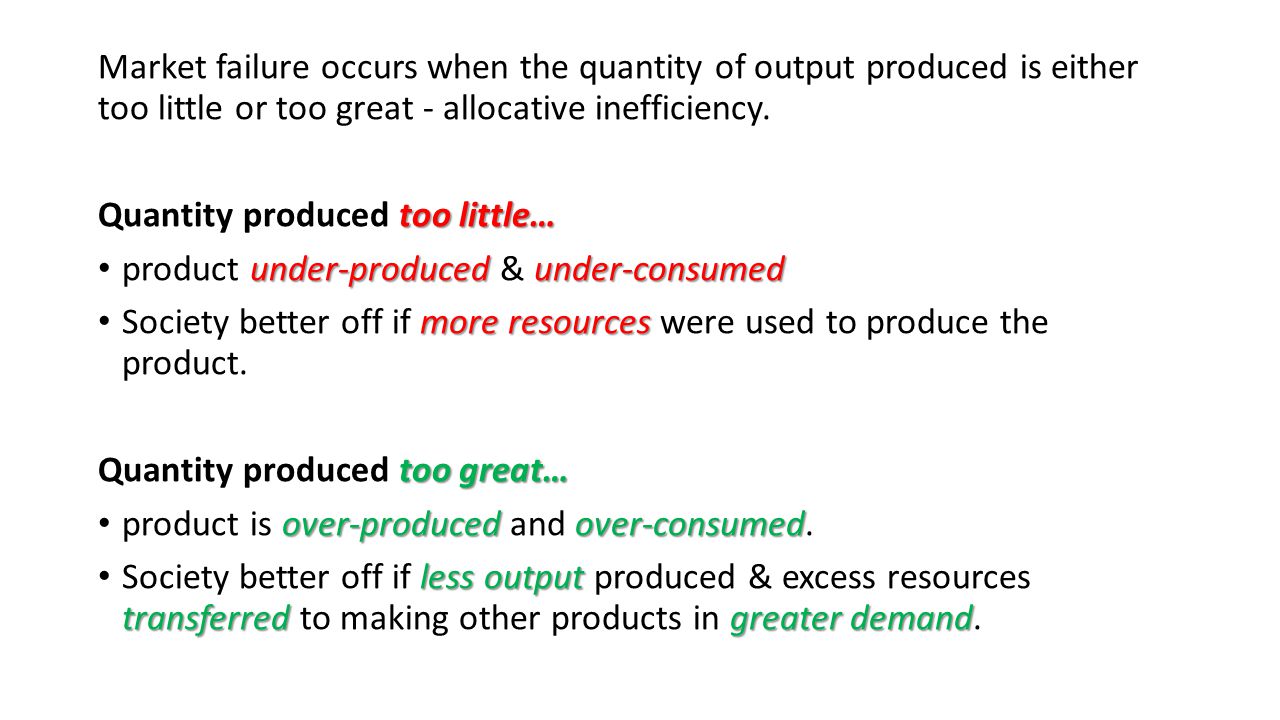 Market failure occurs when the quantity of output produced is either too little or too great - allocative inefficiency.

Quantity produced too little…

• product under-produced & under-consumed

• Society better off if more resources were used to produce the product.

Quantity produced too great…

• product is over-produced and over-consumed.

• Society better off if less output produced & excess resources transferred to making other products in greater demand.